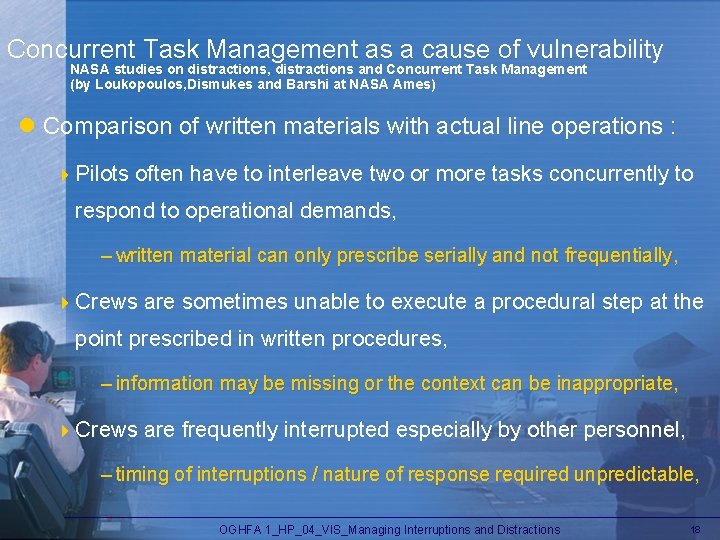 Concurrent Task Management as a cause of vulnerability
NASA studies on distractions, distractions and Concurrent Task Management (by Loukopoulos,Dismukes and Barshi at NASA Ames)

Comparison of written materials with actual line operations :

Pilots often have to interleave two or more tasks concurrently to respond to operational demands,

– written material can only prescribe serially and not frequentially,

Crews are sometimes unable to execute a procedural step at the point prescribed in written procedures,

– information may be missing or the context can be inappropriate,

Crews are frequently interrupted especially by other personnel,

– timing of interruptions / nature of response required unpredictable,

OGHFA 1_HP_04_VIS_Managing Interruptions and Distractions

18